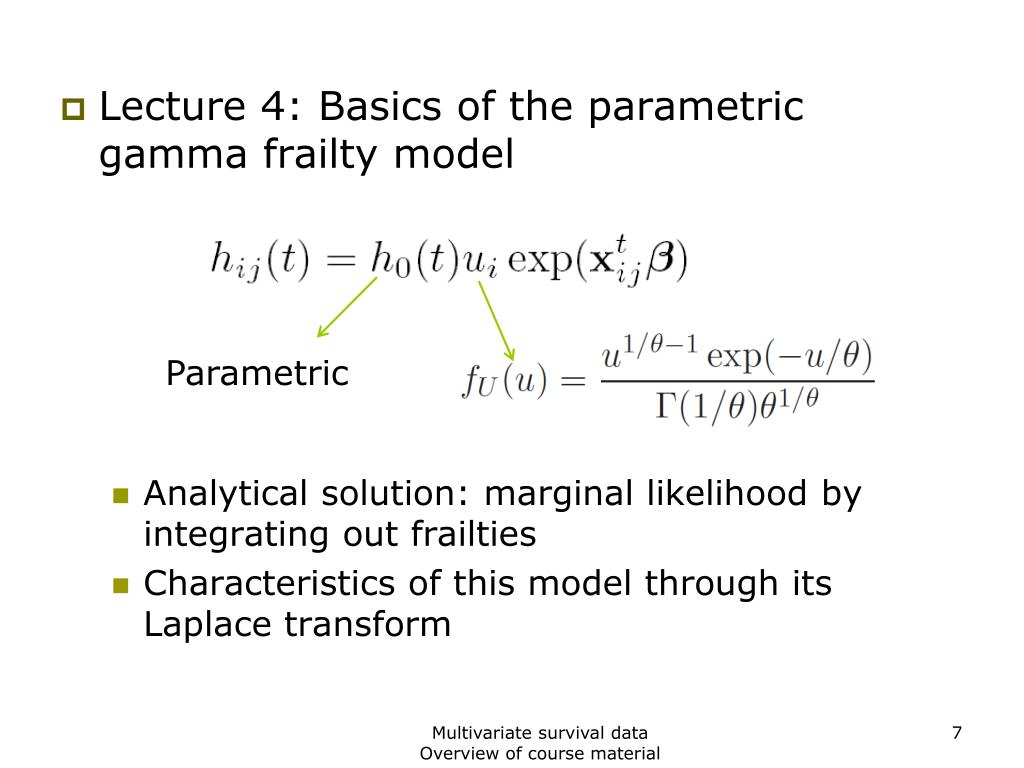 Lecture 4: Basics of the parametric gamma frailty model

$h_{ij}(t) = h_0(t)u_i \exp(\mathbf{x}_{ij}^t\boldsymbol{\beta})$

Parametric

$f_U(u) = \frac{u^{1/\theta-1}\exp(-u/\theta)}{\Gamma(1/\theta)\theta^{1/\theta}}$

Analytical solution: marginal likelihood by integrating out frailties

Characteristics of this model through its Laplace transform

Multivariate survival data
Overview of course material

7